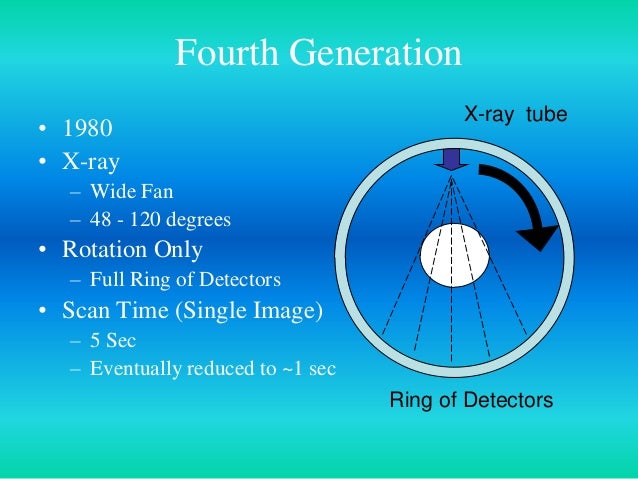 Fourth Generation

• 1980
• X-ray
– Wide Fan
– 48 - 120 degrees
• Rotation Only
– Full Ring of Detectors
• Scan Time (Single Image)
– 5 Sec
– Eventually reduced to ~1 sec

X-ray tube

Ring of Detectors